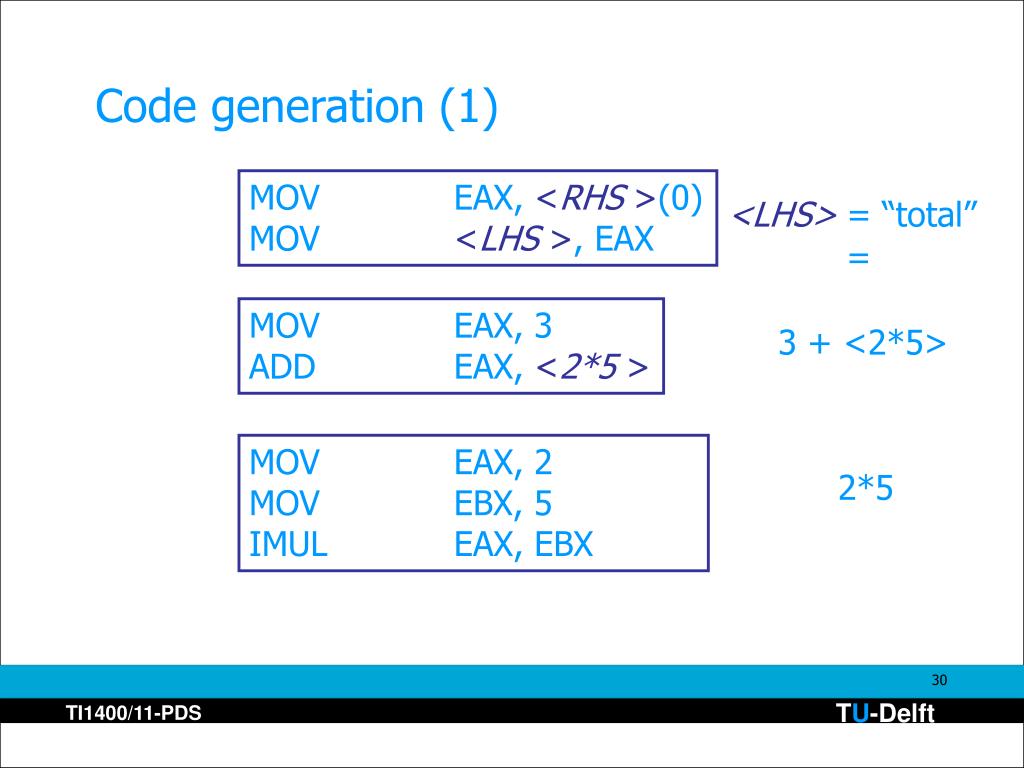 Code generation (1)

MOV EAX, <RHS >(0)
MOV <LHS >, EAX

<LHS> = “total” =

MOV EAX, 3
ADD EAX, <2*5 >

3 + <2*5>

MOV EAX, 2
MOV EBX, 5
IMUL EAX, EBX

2*5

30

TI1400/11-PDS

TU-Delft